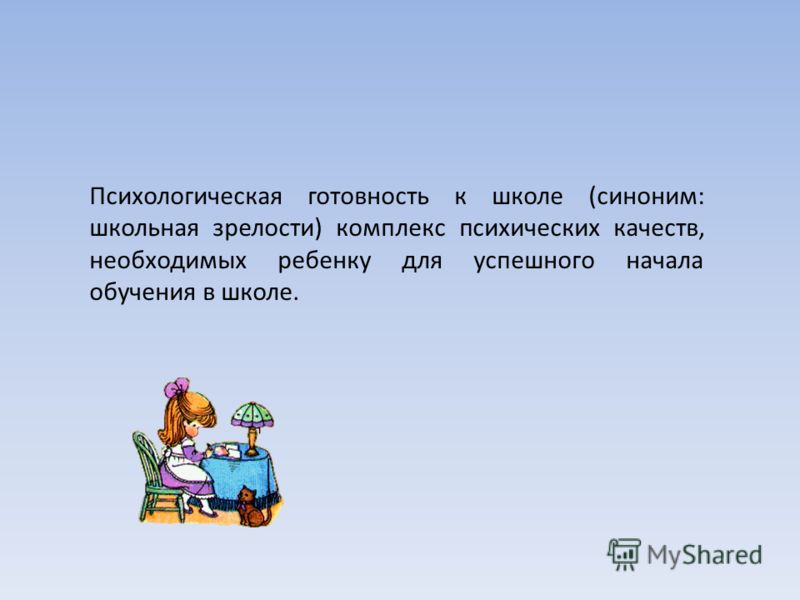 Психологическая готовность к школе (синоним: школьная зрелости) комплекс психических качеств, необходимых ребенку для успешного начала обучения в школе.

MyShared